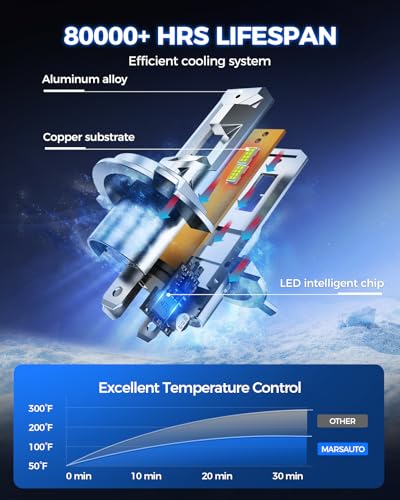 80000+ HRS LIFESPAN
Efficient cooling system

Aluminum alloy

Copper substrate

LED intelligent chip

Excellent Temperature Control

300°F
200°F
100°F
50°F

0 min
10 min
20 min
30 min

OTHER
MARSAUTO